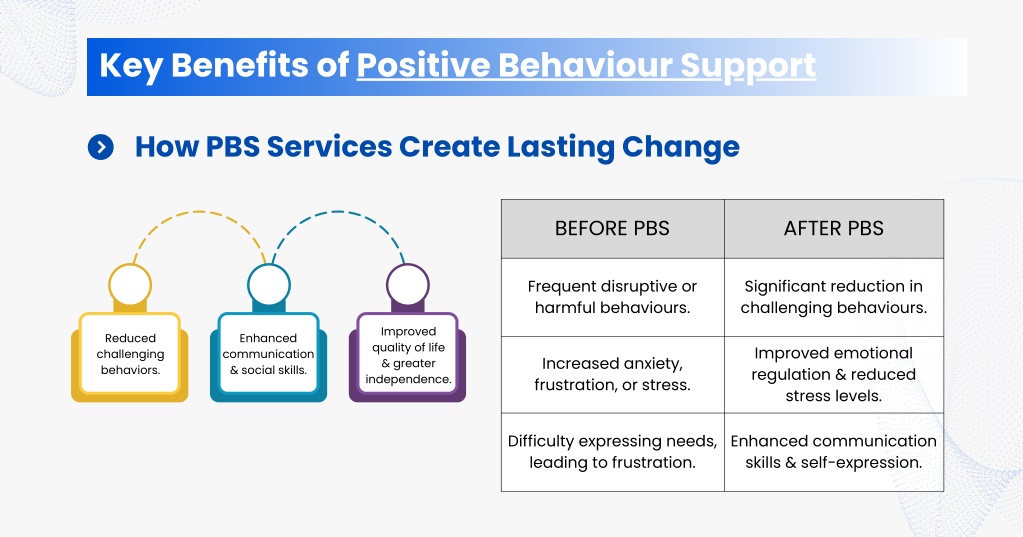 Key Benefits of Positive Behaviour Support

How PBS Services Create Lasting Change

Reduced challenging behaviors.

Enhanced communication & social skills.

Improved quality of life & greater independence.

| BEFORE PBS | AFTER PBS |
|---|---|
| Frequent disruptive or harmful behaviours. | Significant reduction in challenging behaviours. |
| Increased anxiety, frustration, or stress. | Improved emotional regulation & reduced stress levels. |
| Difficulty expressing needs, leading to frustration. | Enhanced communication skills & self-expression. |